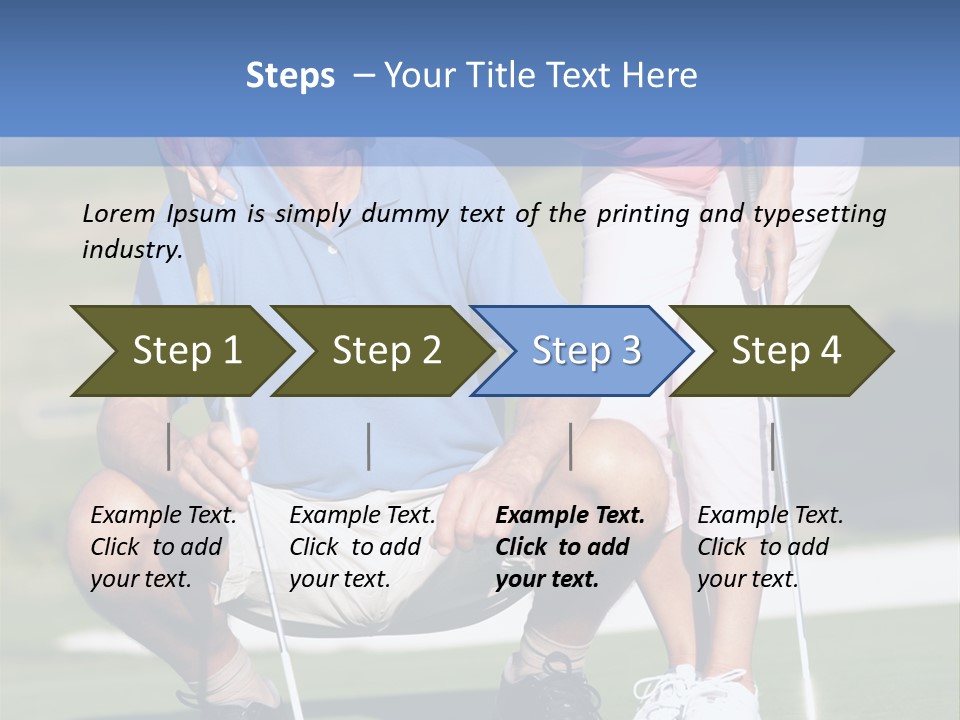 Steps – Your Title Text Here

Lorem Ipsum is simply dummy text of the printing and typesetting industry.

Step 1

Step 2

Step 3

Step 4

Example Text. Click to add your text.

Example Text. Click to add your text.

Example Text. Click to add your text.

Example Text. Click to add your text.